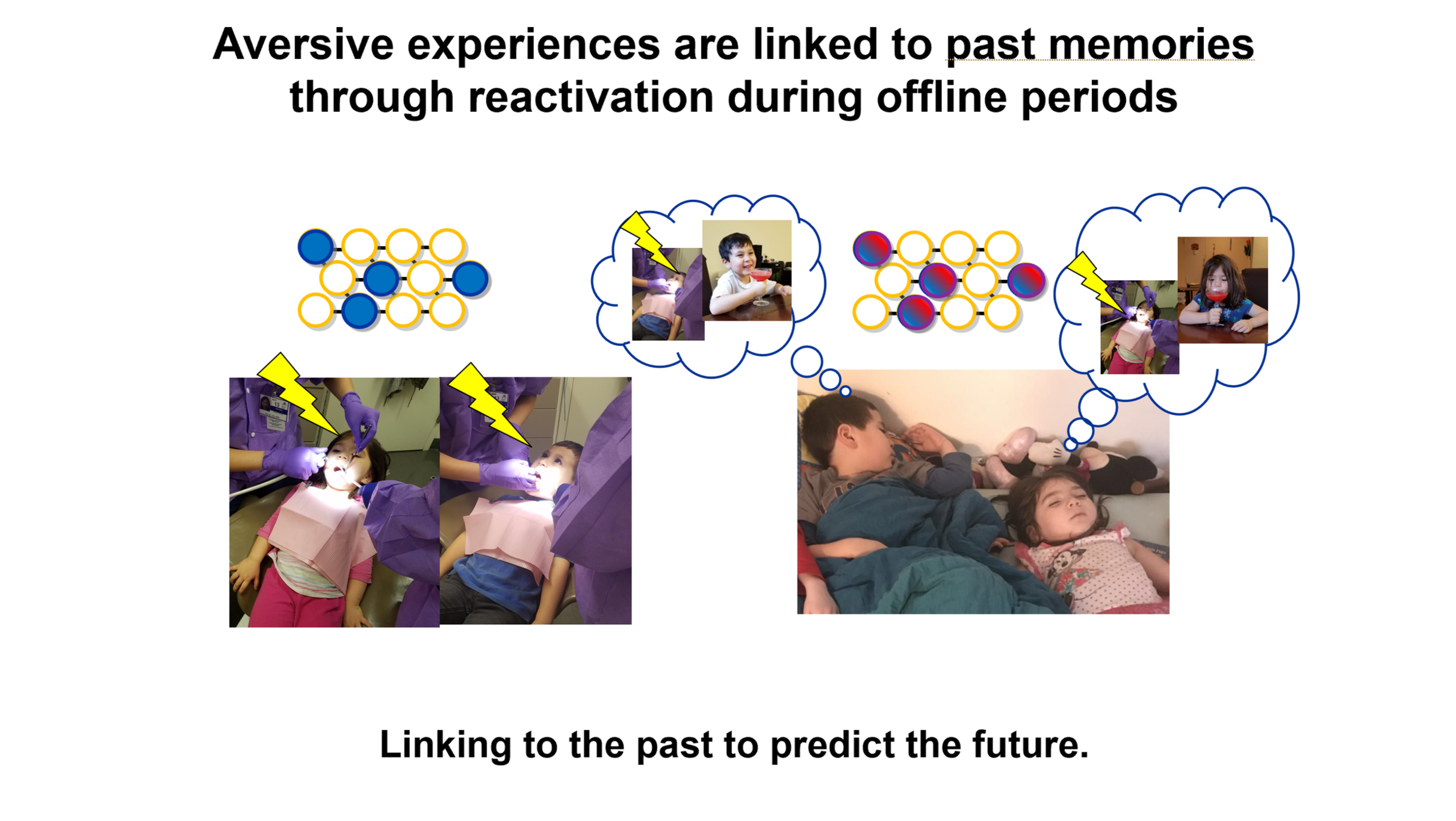 Aversive experiences are linked to past memories through reactivation during offline periods

Linking to the past to predict the future.